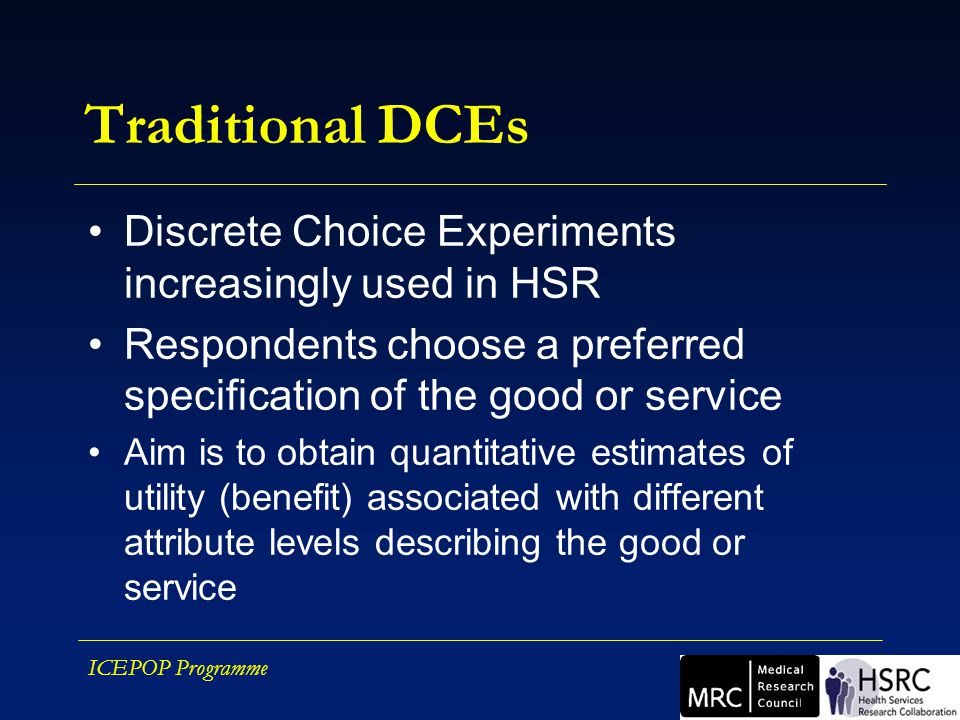 Traditional DCEs

• Discrete Choice Experiments increasingly used in HSR

• Respondents choose a preferred specification of the good or service

• Aim is to obtain quantitative estimates of utility (benefit) associated with different attribute levels describing the good or service

ICEPOP Programme

MRC Medical Research Council

HSRC Health Services Research Collaboration